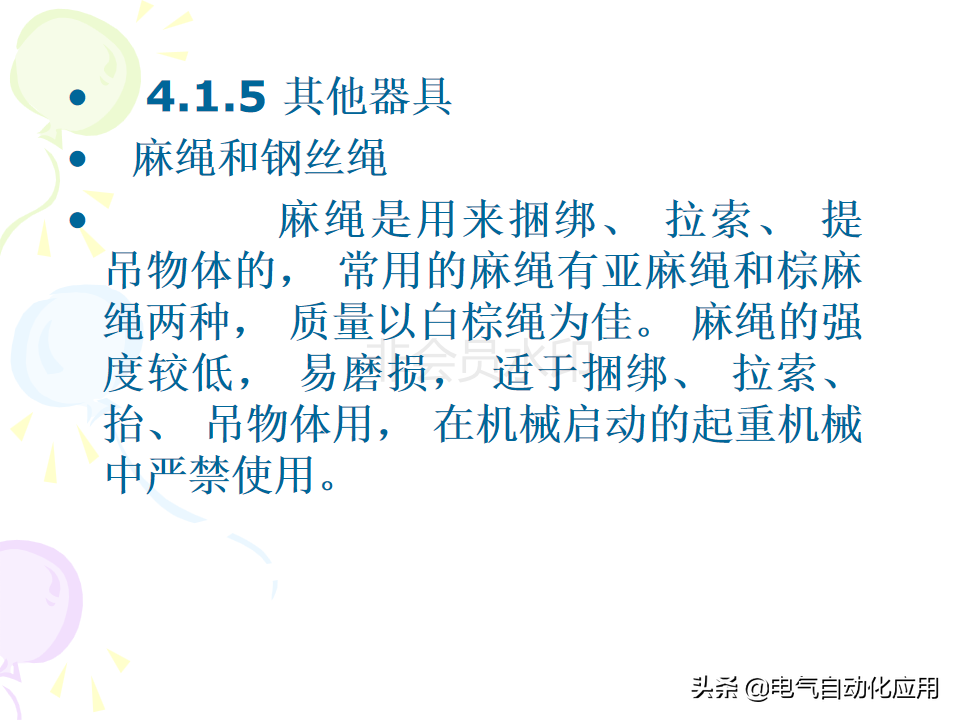 • 4.1.5 其他器具

• 麻绳和钢丝绳

• 麻绳是用来捆绑、 拉索、 提吊物体的， 常用的麻绳有亚麻绳和棕麻绳两种， 质量以白棕绳为佳。 麻绳的强度较低， 易磨损， 适于捆绑、 拉索、 抬、 吊物体用， 在机械启动的起重机械中严禁使用。

非会员水印

头条 @电气自动化应用